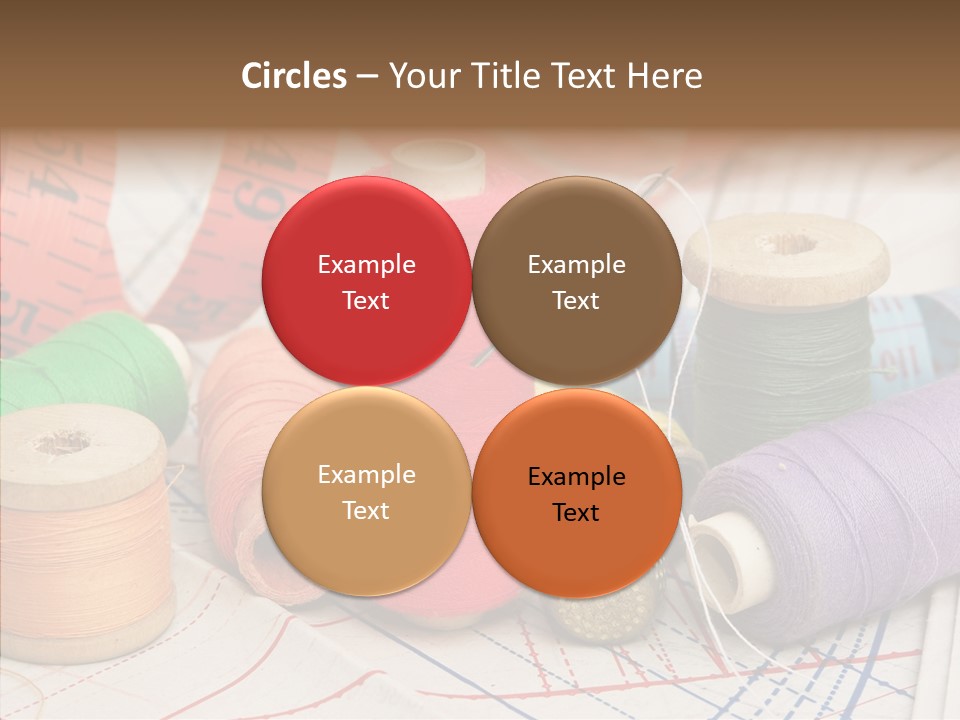 Circles – Your Title Text Here

Example Text

Example Text

Example Text

Example Text